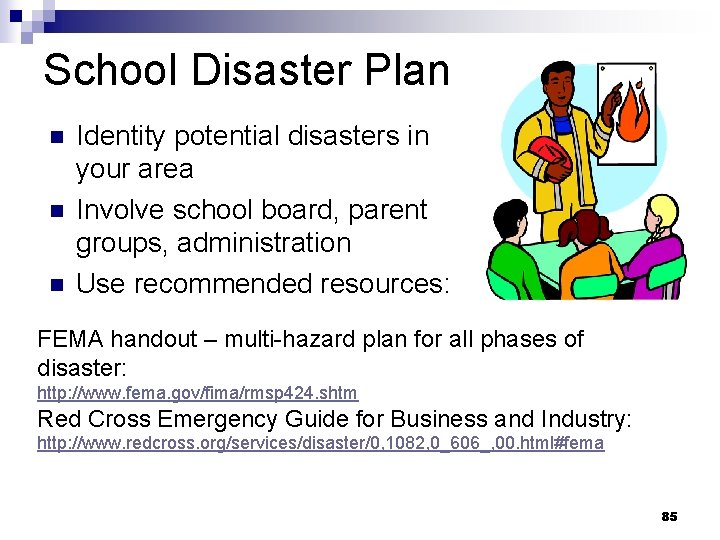 School Disaster Plan

- Identity potential disasters in your area
- Involve school board, parent groups, administration
- Use recommended resources:

FEMA handout – multi-hazard plan for all phases of disaster:
http://www.fema.gov/fima/rmsp424.shtm
Red Cross Emergency Guide for Business and Industry:
http://www.redcross.org/services/disaster/0,1082,0_606_,00.html#fema

85